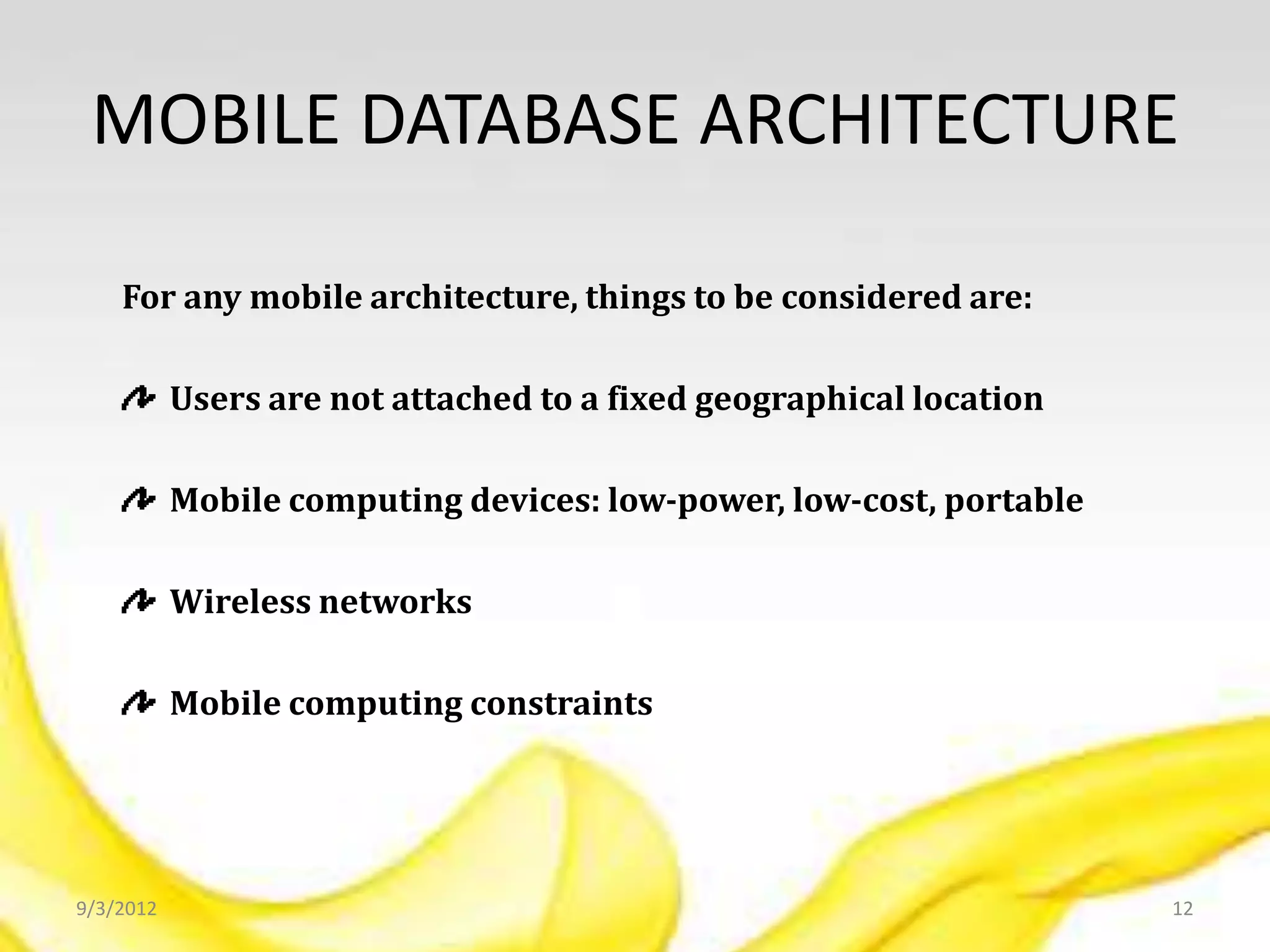 MOBILE DATABASE ARCHITECTURE

For any mobile architecture, things to be considered are:

Users are not attached to a fixed geographical location

Mobile computing devices: low-power, low-cost, portable

Wireless networks

Mobile computing constraints

9/3/2012

12